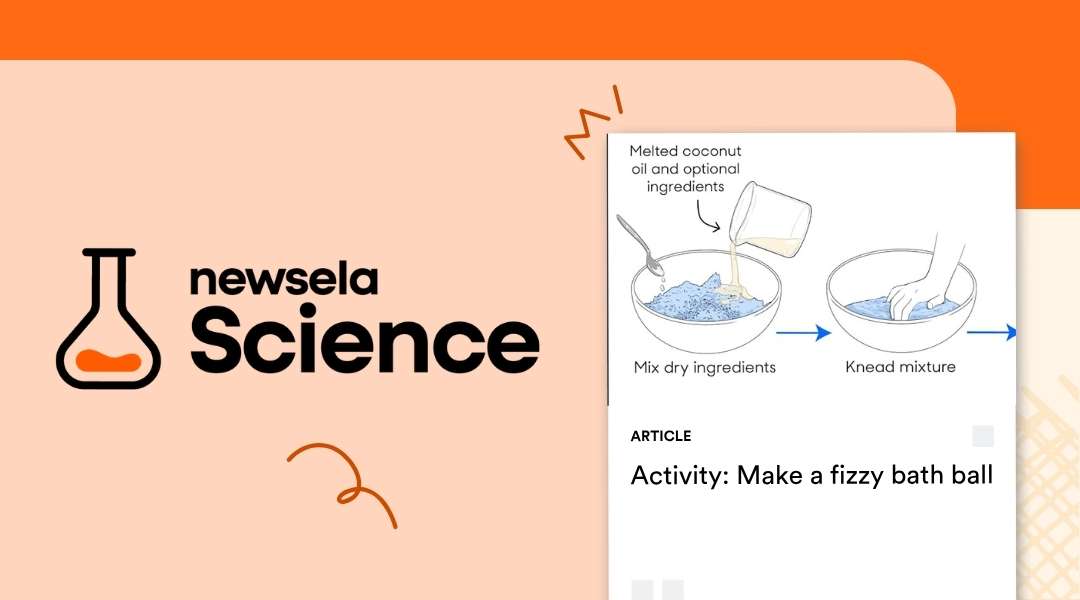 newsela
Science

Melted coconut oil and optional ingredients

Mix dry ingredients

Knead mixture

ARTICLE

Activity: Make a fizzy bath ball